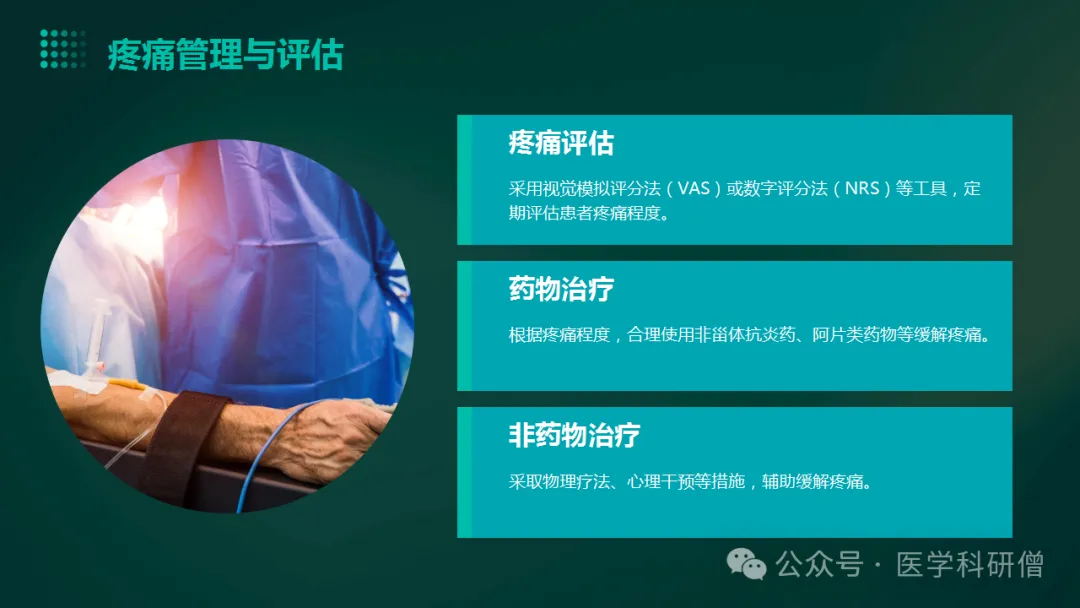 疼痛管理与评估

疼痛评估

采用视觉模拟评分法（VAS）或数字评分法（NRS）等工具，定期评估患者疼痛程度。

药物治疗

根据疼痛程度，合理使用非甾体抗炎药、阿片类药物等缓解疼痛。

非药物治疗

采取物理疗法、心理干预等措施，辅助缓解疼痛。

公众号 · 医学科研僧